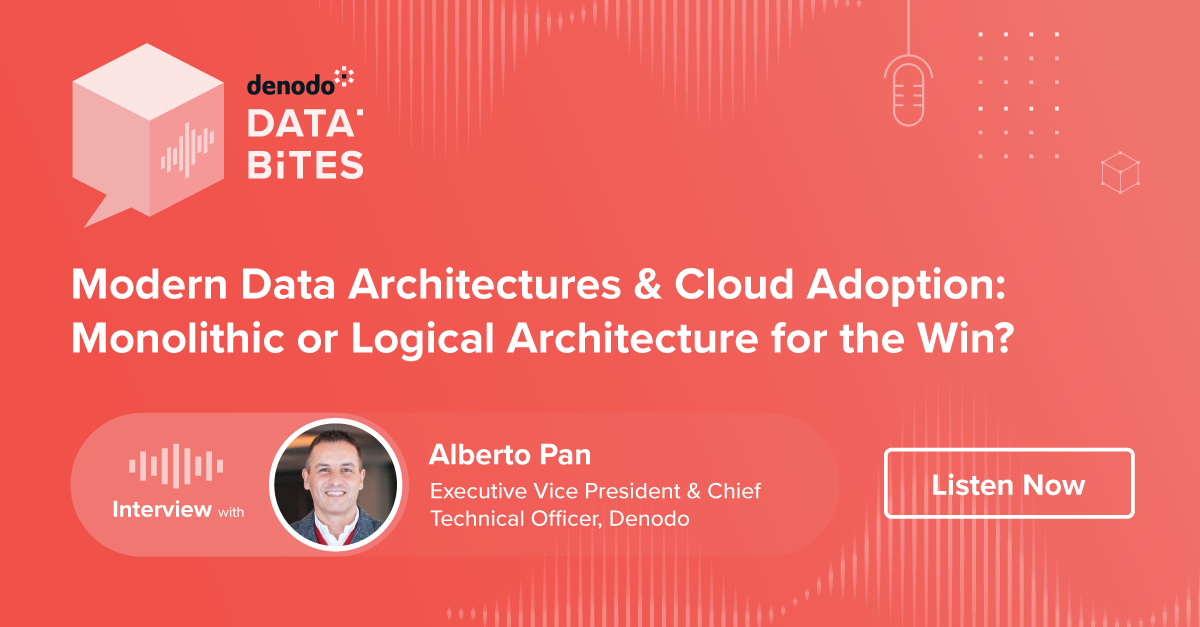 denodo
DATA
BiTES

Modern Data Architectures & Cloud Adoption: Monolithic or Logical Architecture for the Win?

Interview with

Alberto Pan
Executive Vice President & Chief Technical Officer, Denodo

Listen Now